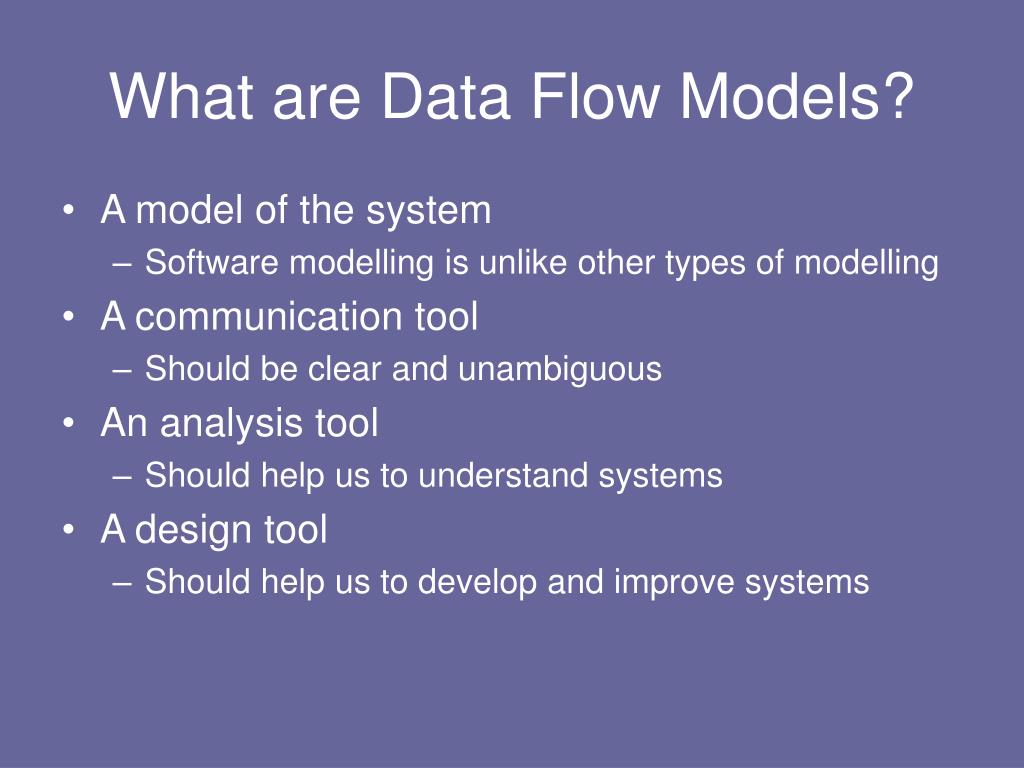 What are Data Flow Models?

• A model of the system
– Software modelling is unlike other types of modelling
• A communication tool
– Should be clear and unambiguous
• An analysis tool
– Should help us to understand systems
• A design tool
– Should help us to develop and improve systems